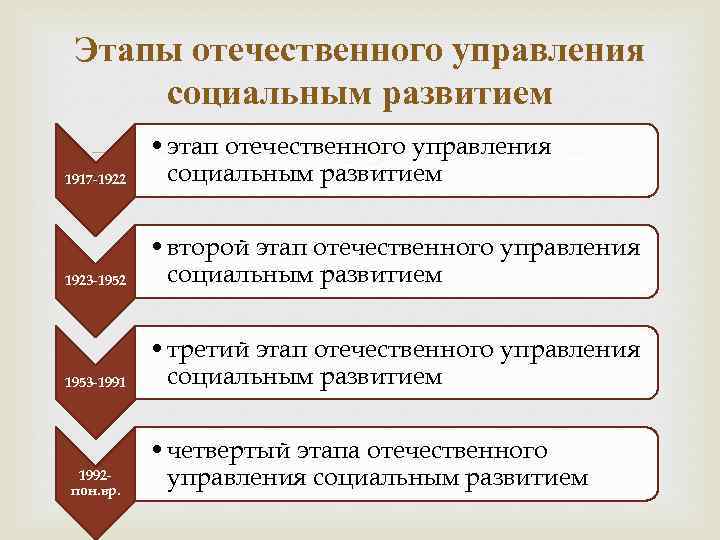 Этапы отечественного управления социальным развитием

1917-1922

• этап отечественного управления социальным развитием

1923-1952

• второй этап отечественного управления социальным развитием

1953-1991

• третий этап отечественного управления социальным развитием

1992-пон.вр.

• четвертый этапа отечественного управления социальным развитием